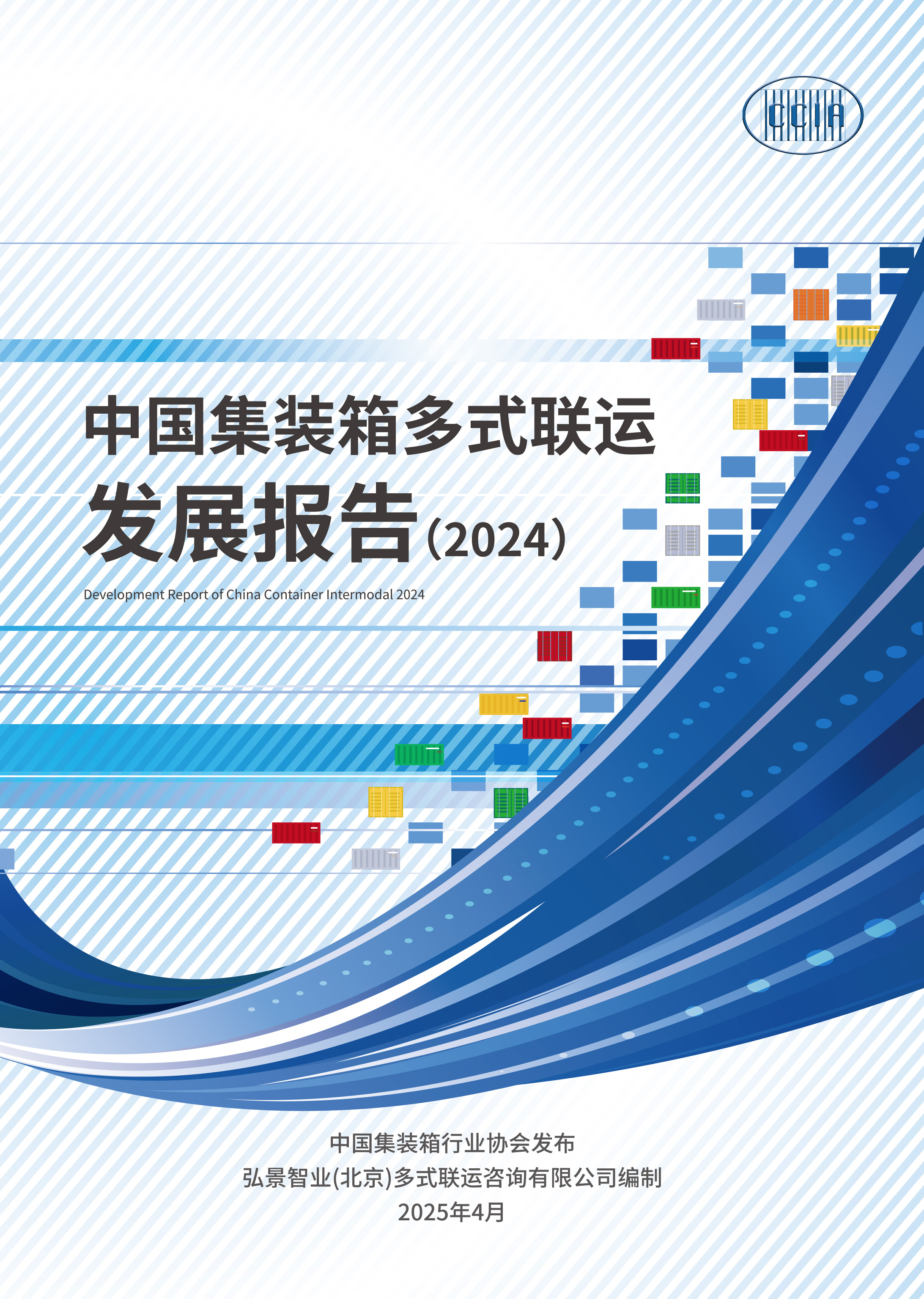 CCIA

中国集装箱多式联运

发展报告（2024）

Development Report of China Container Intermodal 2024

中国集装箱行业协会发布

弘景智业(北京)多式联运咨询有限公司编制

2025年4月